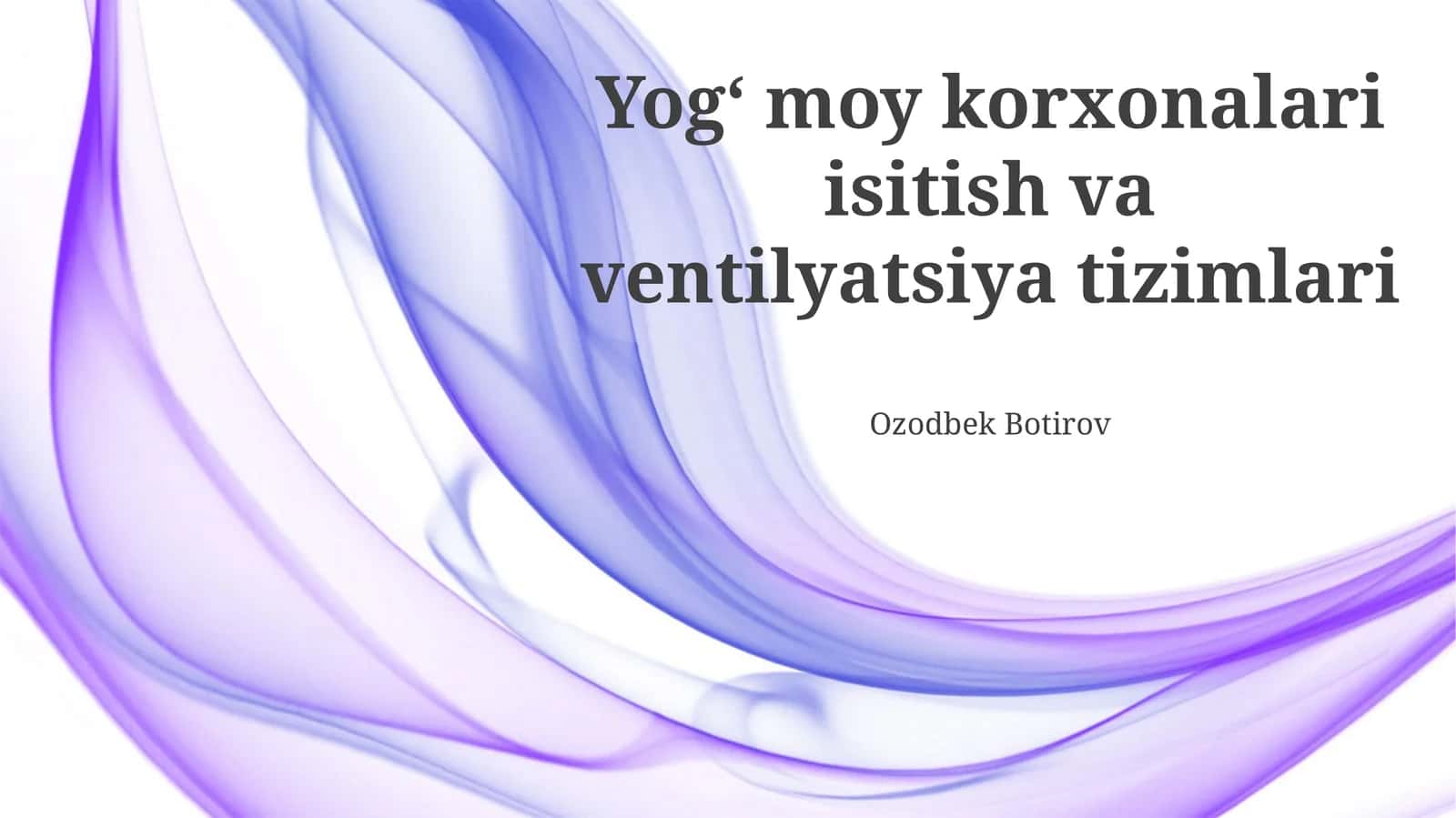 Yog‘ moy korxonalari isitish va ventilyatsiya tizimlari

Ozodbek Botirov